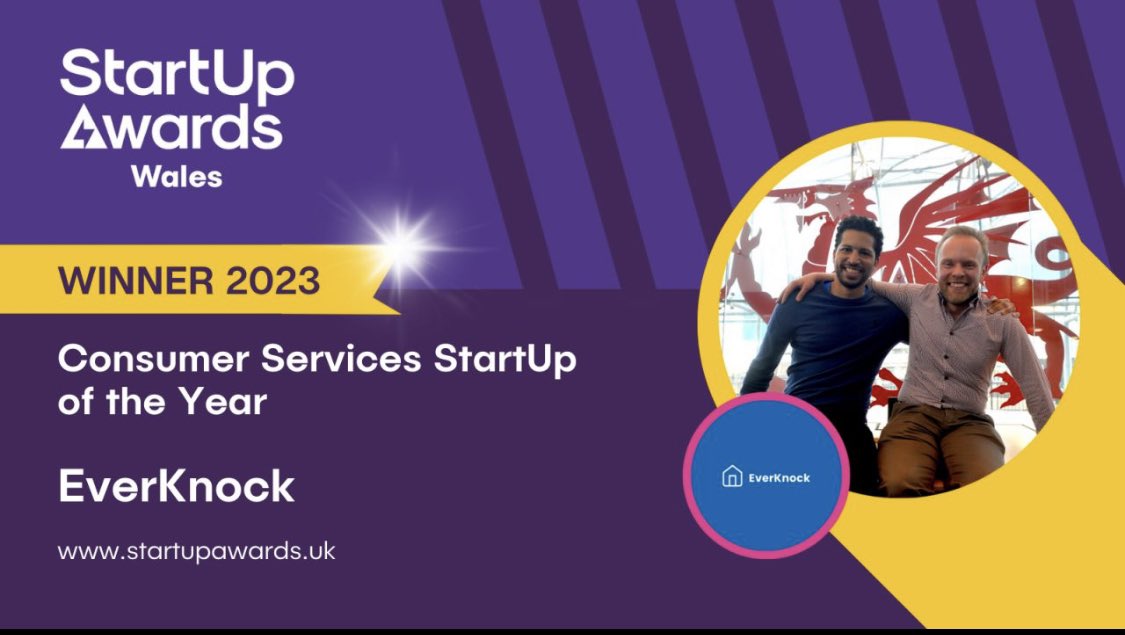 StartUp Awards Wales

WINNER 2023

Consumer Services StartUp of the Year

EverKnock

www.startupawards.uk

EverKnock